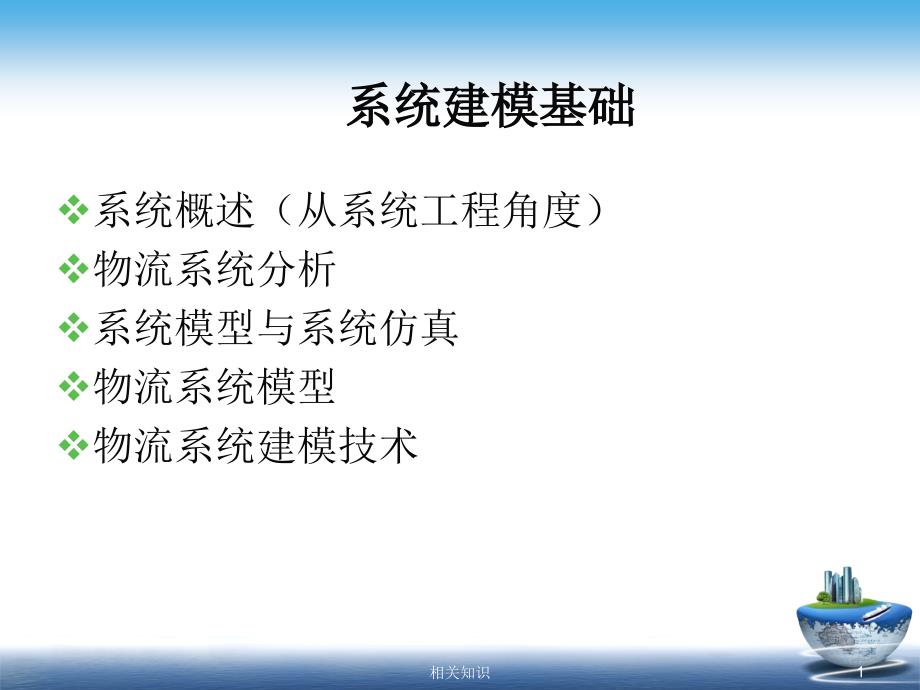 系统建模基础

❖系统概述（从系统工程角度）
❖物流系统分析
❖系统模型与系统仿真
❖物流系统模型
❖物流系统建模技术

相关知识

1